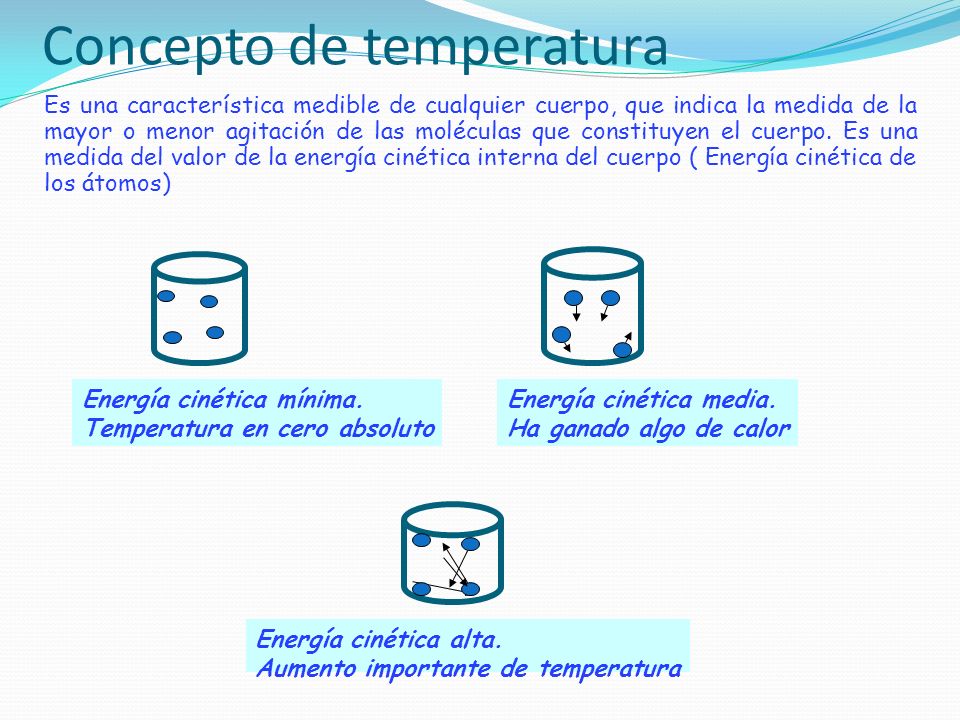 Concepto de temperatura

Es una característica medible de cualquier cuerpo, que indica la medida de la mayor o menor agitación de las moléculas que constituyen el cuerpo. Es una medida del valor de la energía cinética interna del cuerpo ( Energía cinética de los átomos)

Energía cinética mínima.
Temperatura en cero absoluto

Energía cinética media.
Ha ganado algo de calor

Energía cinética alta.
Aumento importante de temperatura